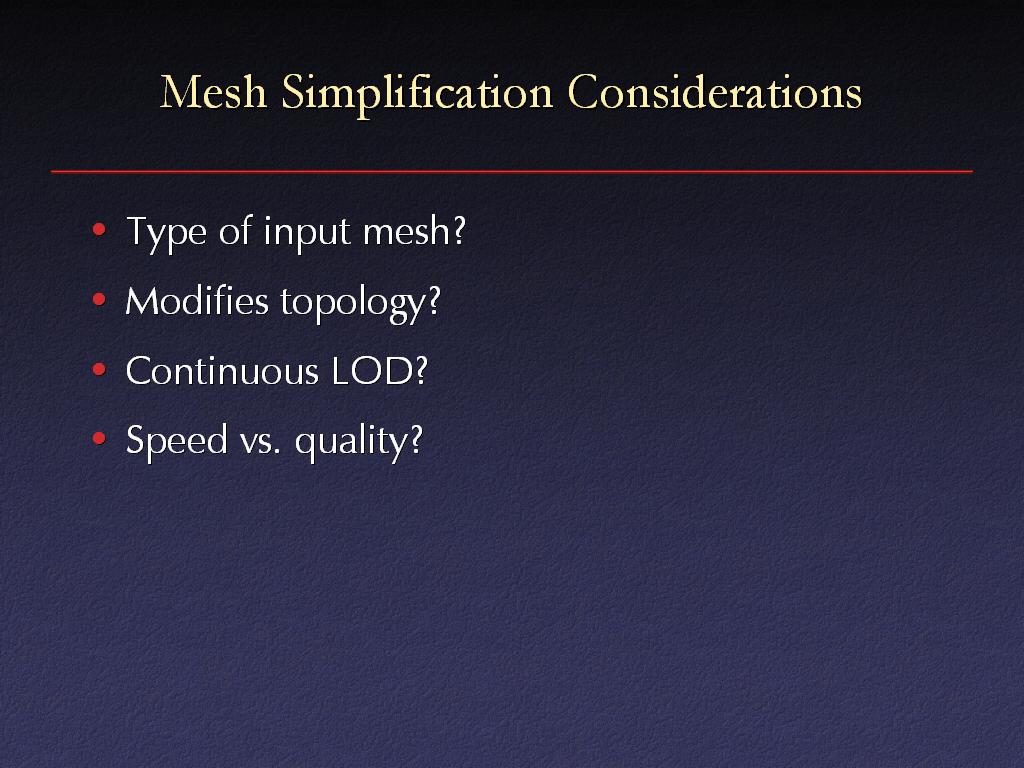 Mesh Simplification Considerations

• Type of input mesh?
• Modifies topology?
• Continuous LOD?
• Speed vs. quality?